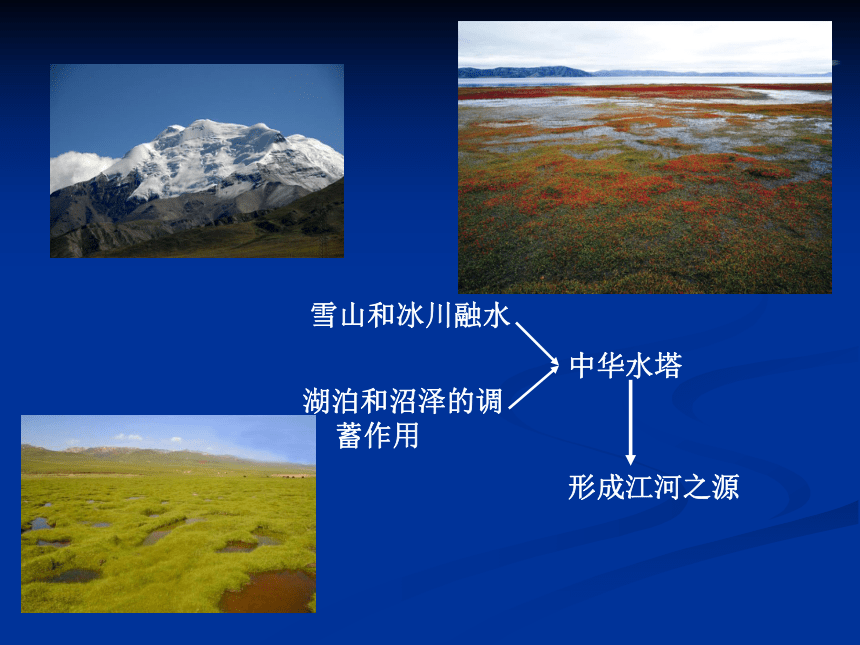 雪山和冰川融水

湖泊和沼泽的调蓄作用

中华水塔

形成江河之源